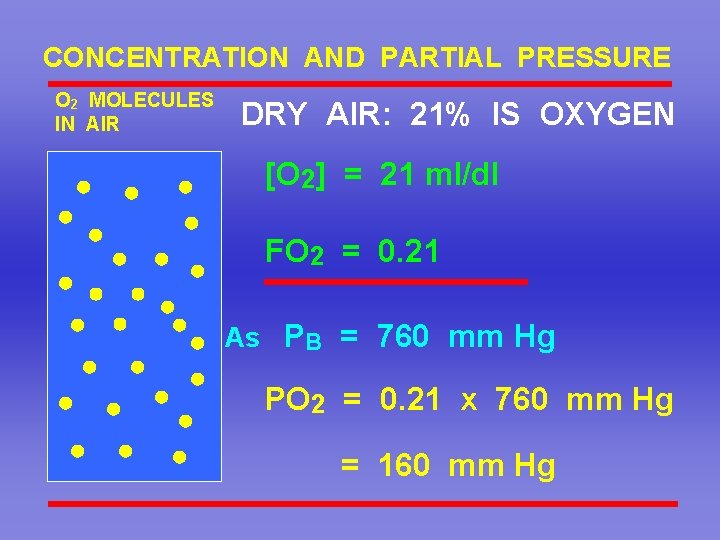 CONCENTRATION AND PARTIAL PRESSURE

$O_2$ MOLECULES IN AIR

DRY AIR: 21% IS OXYGEN

$[O_2]$ = 21 ml/dl

$FO_2$ = 0.21

As $P_B$ = 760 mm Hg

$PO_2$ = 0.21 x 760 mm Hg

= 160 mm Hg